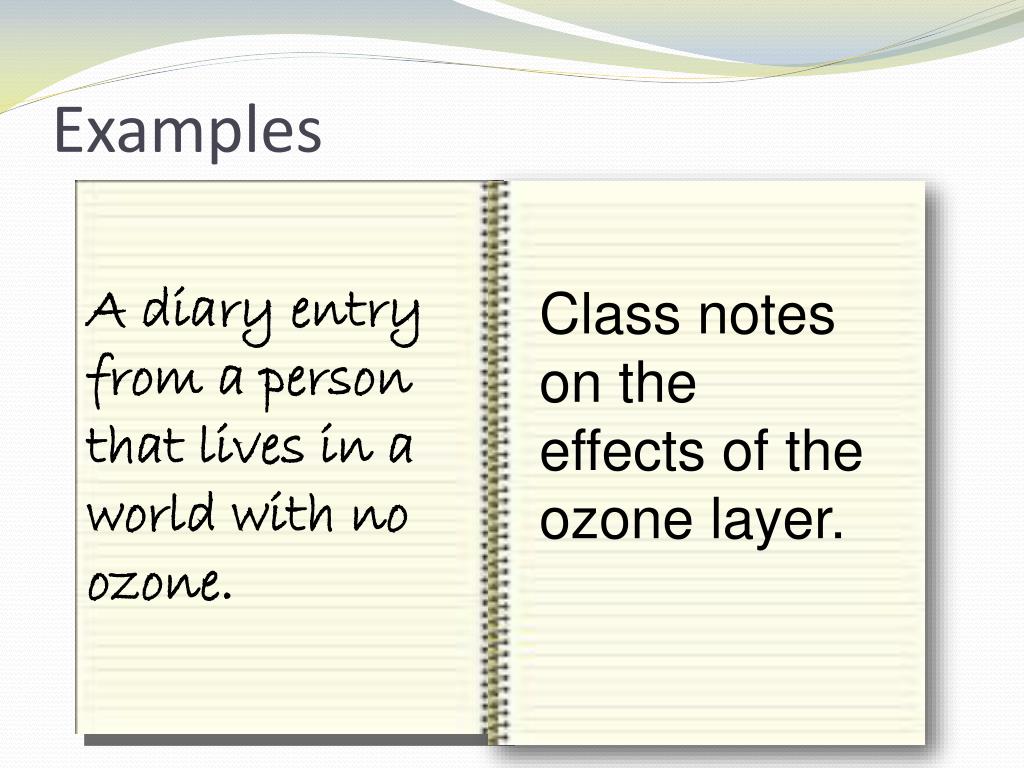 Examples

A diary entry from a person that lives in a world with no ozone.

Class notes on the effects of the ozone layer.